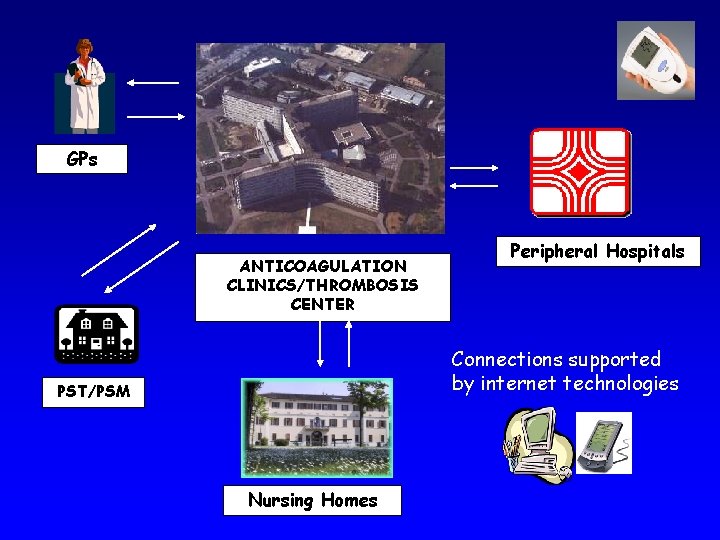 GPs

Peripheral Hospitals

ANTICOAGULATION CLINICS/THROMBOSIS CENTER

PST/PSM

Connections supported by internet technologies

Nursing Homes